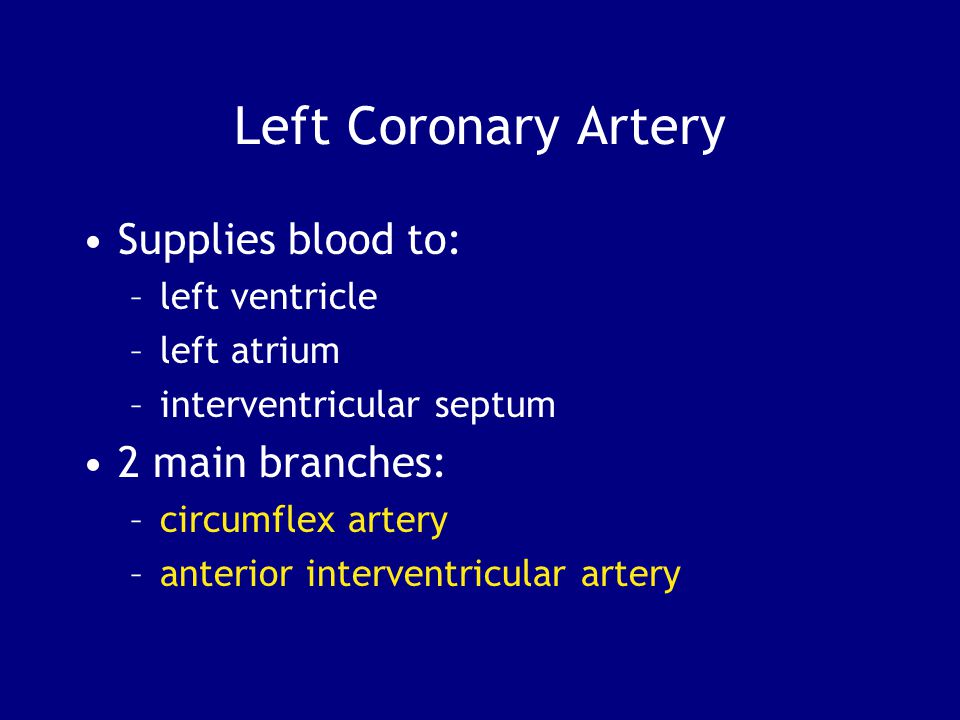 Left Coronary Artery

• Supplies blood to:
– left ventricle
– left atrium
– interventricular septum
• 2 main branches:
– circumflex artery
– anterior interventricular artery